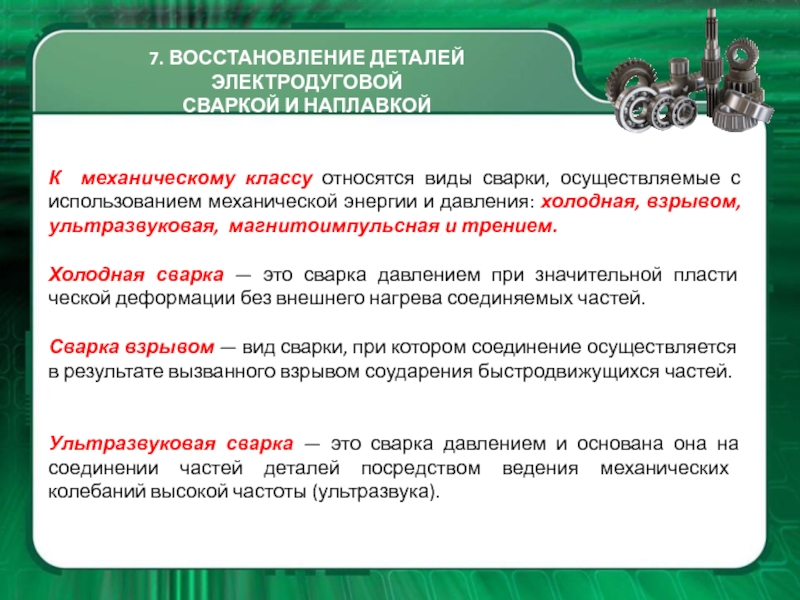 7. ВОССТАНОВЛЕНИЕ ДЕТАЛЕЙ ЭЛЕКТРОДУГОВОЙ СВАРКОЙ И НАПЛАВКОЙ

К механическому классу относятся виды сварки, осуществляемые с использованием механической энергии и давления: холодная, взрывом, ультразвуковая, магнитоимпульсная и трением.

Холодная сварка — это сварка давлением при значительной пласти ческой деформации без внешнего нагрева соединяемых частей.

Сварка взрывом — вид сварки, при котором соединение осуществляется в результате вызванного взрывом соударения быстродвижущихся частей.

Ультразвуковая сварка — это сварка давлением и основана она на соединении частей деталей посредством ведения механических колебаний высокой частоты (ультразвука).